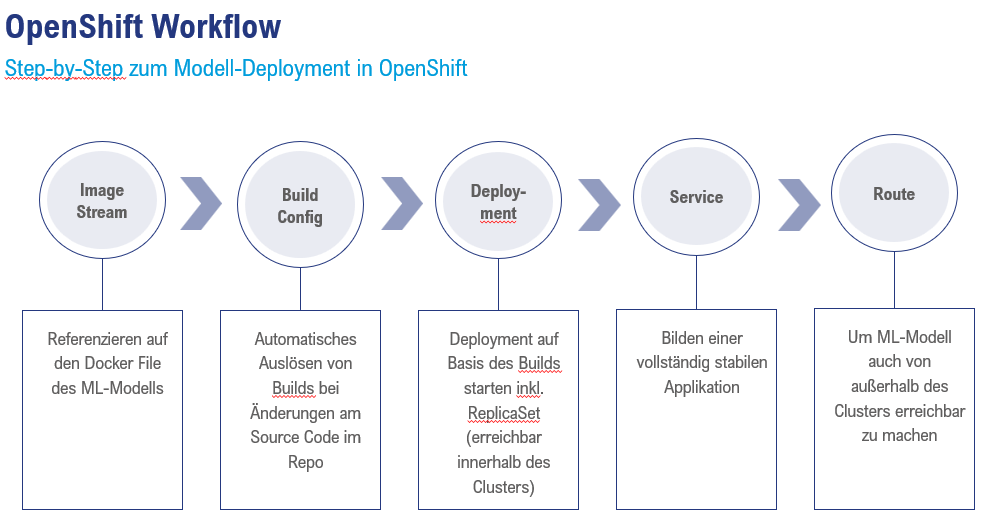 OpenShift Workflow

Step-by-Step zum Modell-Deployment in OpenShift

Image Stream

Build Config

Deploy-ment

Service

Route

Referenzieren auf den Docker File des ML-Modells

Automatisches Auslösen von Builds bei Änderungen am Source Code im Repo

Deployment auf Basis des Builds starten inkl. ReplicaSet (erreichbar innerhalb des Clusters)

Bilden einer vollständig stabilen Applikation

Um ML-Modell auch von außerhalb des Clusters erreichbar zu machen